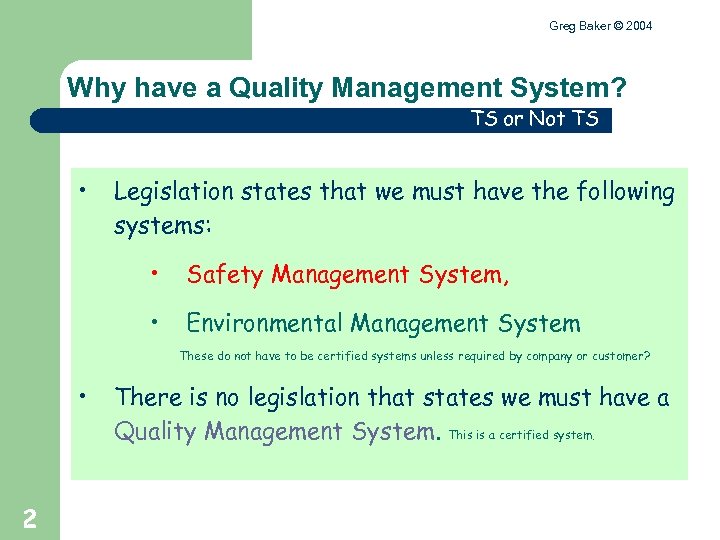 Greg Baker © 2004

Why have a Quality Management System?

TS or Not TS

• Legislation states that we must have the following systems:

• Safety Management System,

• Environmental Management System

These do not have to be certified systems unless required by company or customer?

• There is no legislation that states we must have a Quality Management System. This is a certified system.

2